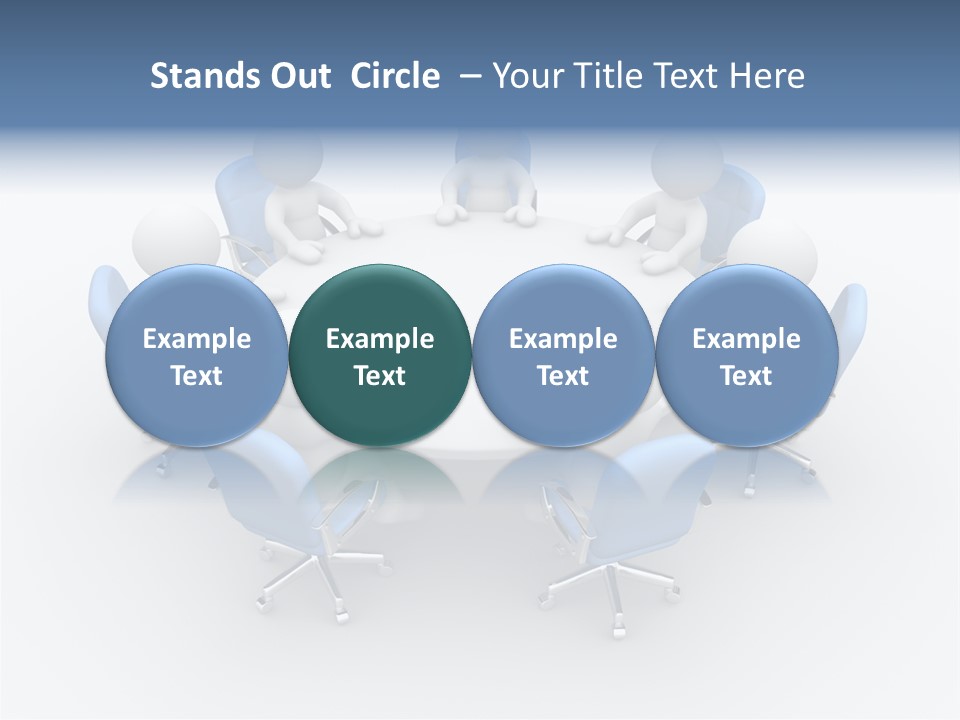 Stands Out Circle – Your Title Text Here

Example Text

Example Text

Example Text

Example Text